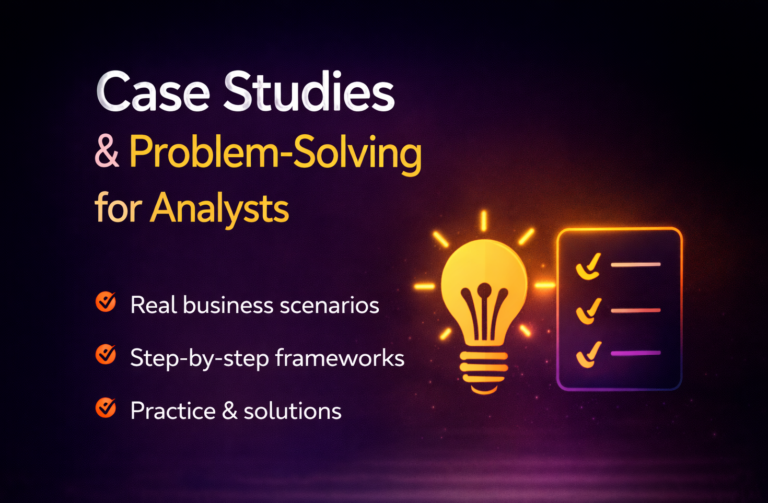 Case Studies
& Problem-Solving
for Analysts

Real business scenarios

Step-by-step frameworks

Practice & solutions